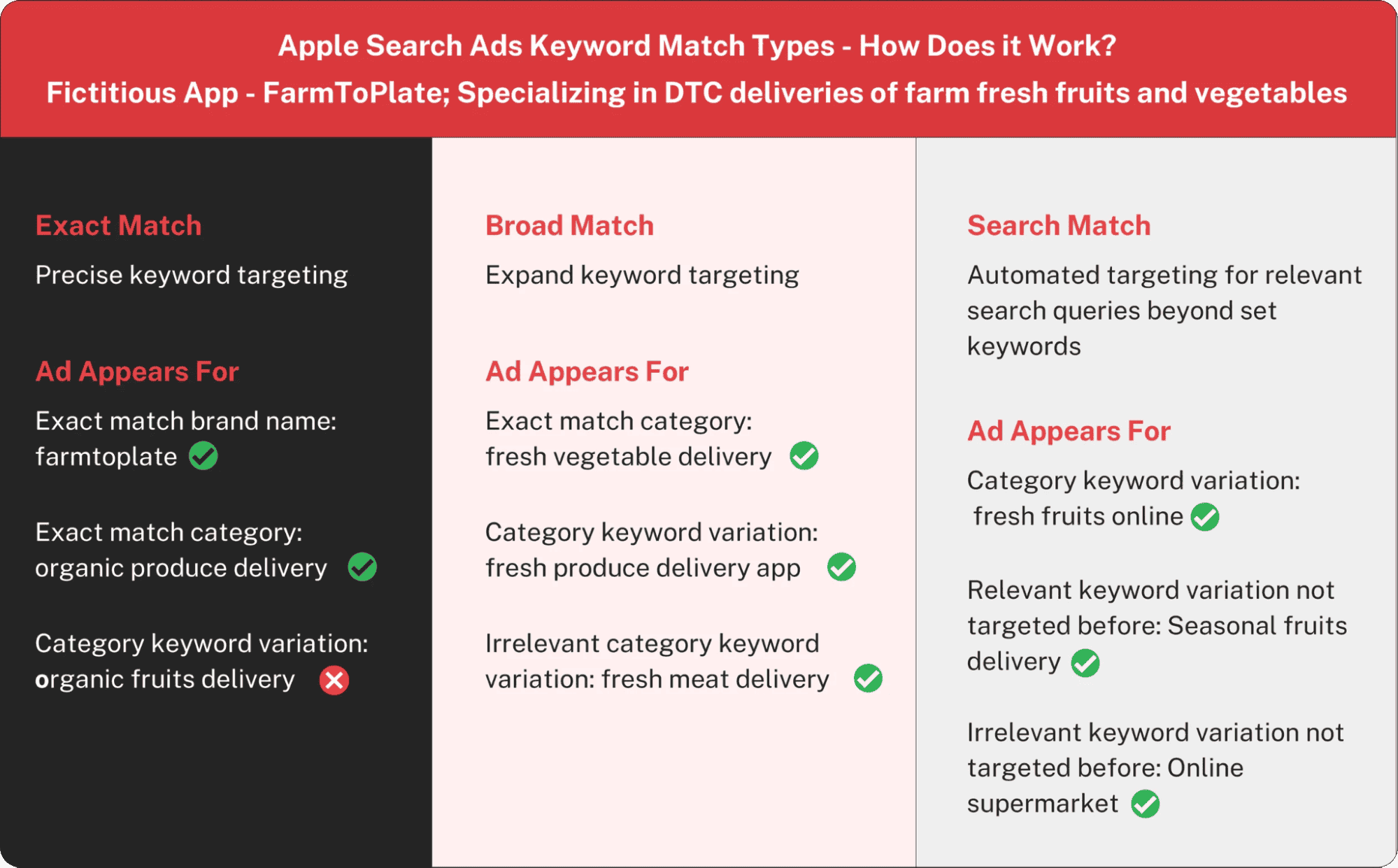 Apple Search Ads Keyword Match Types - How Does it Work?
Fictitious App - FarmToPlate; Specializing in DTC deliveries of farm fresh fruits and vegetables

Exact Match

Precise keyword targeting

Ad Appears For

Exact match brand name: farmtoplate

Exact match category: organic produce delivery

Category keyword variation: organic fruits delivery

Broad Match

Expand keyword targeting

Ad Appears For

Exact match category: fresh vegetable delivery

Category keyword variation: fresh produce delivery app

Irrelevant category keyword variation: fresh meat delivery

Search Match

Automated targeting for relevant search queries beyond set keywords

Ad Appears For

Category keyword variation: fresh fruits online

Relevant keyword variation not targeted before: Seasonal fruits delivery

Irrelevant keyword variation not targeted before: Online supermarket